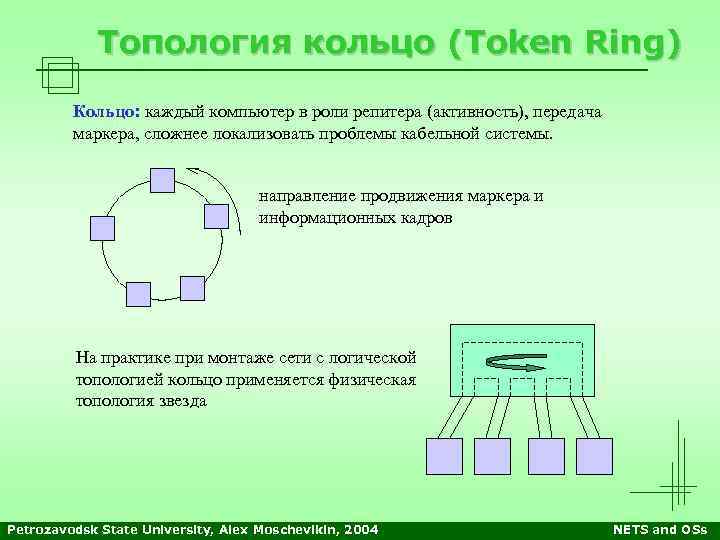 Топология кольцо (Token Ring)

Кольцо: каждый компьютер в роли репитера (активность), передача маркера, сложнее локализовать проблемы кабельной системы.

направление продвижения маркера и информационных кадров

На практике при монтаже сети с логической топологией кольцо применяется физическая топология звезда

Petrozavodsk State University, Alex Moschevikin, 2004

NETS and OSs